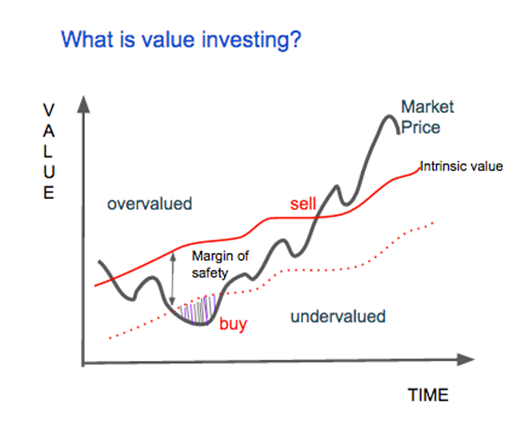 What is value investing?

VALUE

Market Price

Intrinsic value

overvalued

sell

Margin of safety

buy

undervalued

TIME